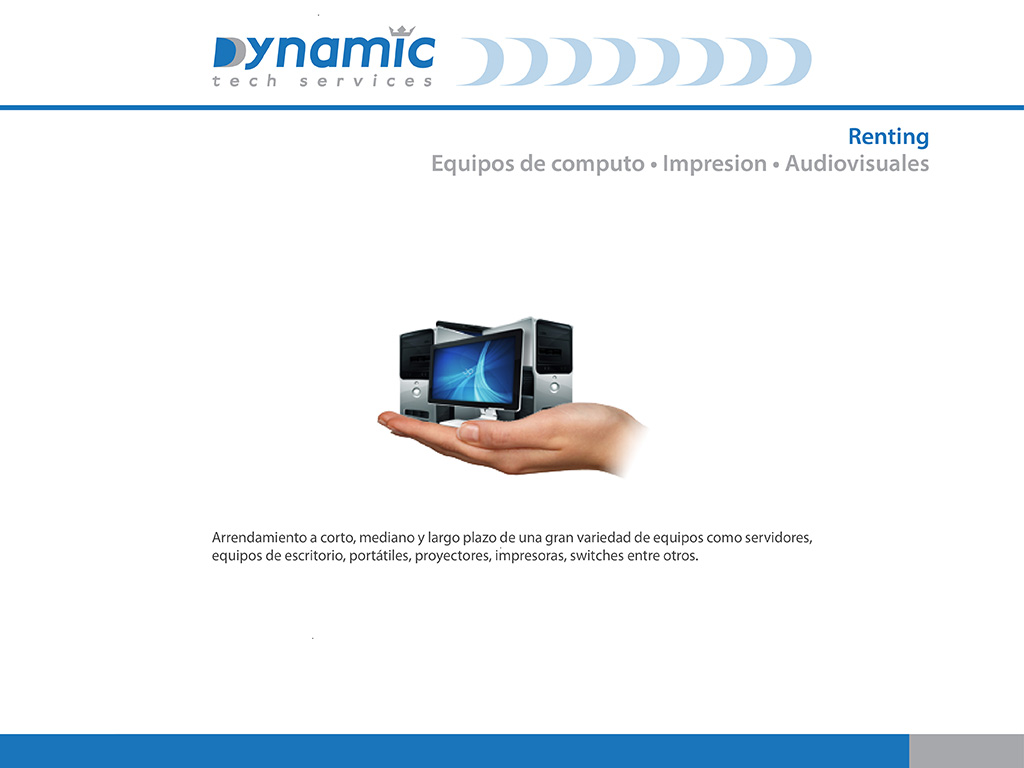 Dynamic
tech services

Renting
Equipos de computo • Impresion • Audiovisuales

Arrendamiento a corto, mediano y largo plazo de una gran variedad de equipos como servidores, equipos de escritorio, portátiles, proyectores, impresoras, switches entre otros.